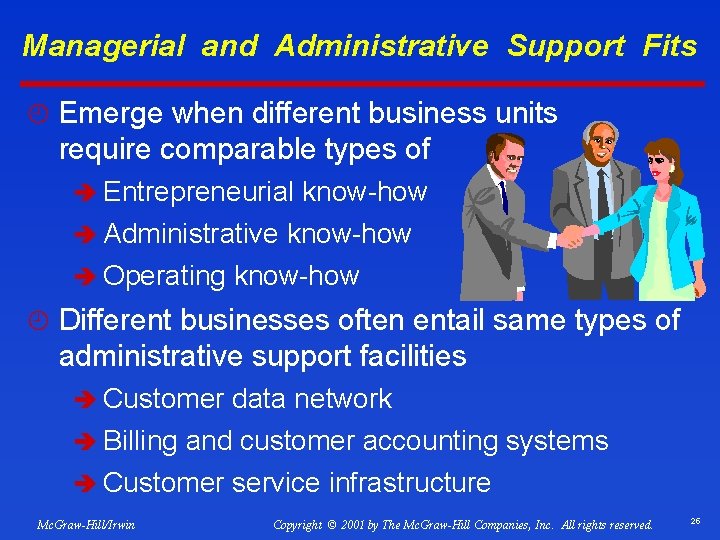 Managerial and Administrative Support Fits

Emerge when different business units require comparable types of

Entrepreneurial know-how

Administrative know-how

Operating know-how

Different businesses often entail same types of administrative support facilities

Customer data network

Billing and customer accounting systems

Customer service infrastructure

McGraw-Hill/Irwin

Copyright © 2001 by The McGraw-Hill Companies, Inc. All rights reserved.

26